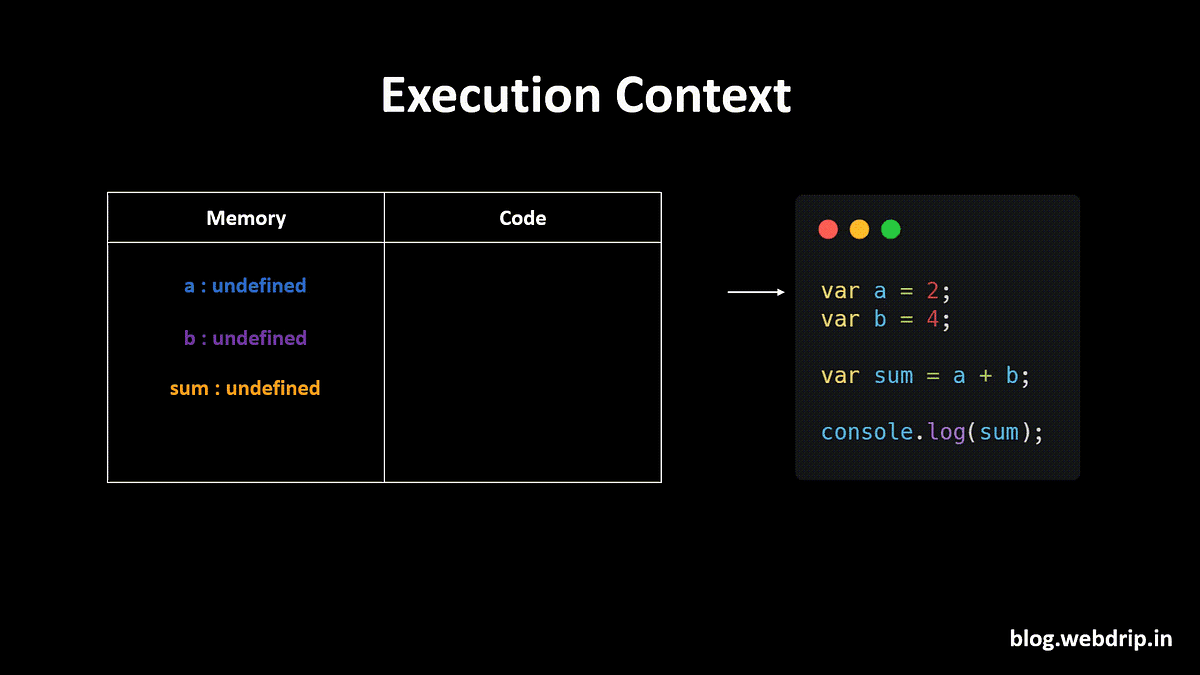 Execution Context

| Memory | Code |
|---|---|
| a : undefined<br>b : undefined<br>sum : undefined | |

var a = 2;
var b = 4;

var sum = a + b;

console.log(sum);

blog.webdrip.in